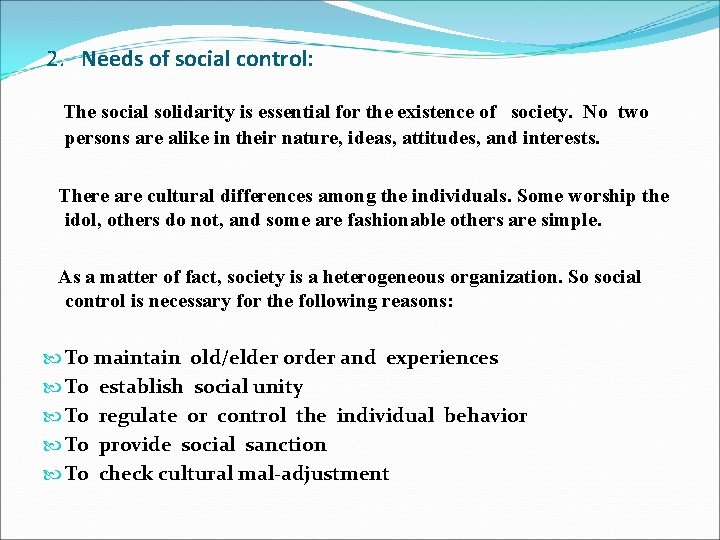 2. Needs of social control:

The social solidarity is essential for the existence of society. No two persons are alike in their nature, ideas, attitudes, and interests.

There are cultural differences among the individuals. Some worship the idol, others do not, and some are fashionable others are simple.

As a matter of fact, society is a heterogeneous organization. So social control is necessary for the following reasons:

To maintain old/elder order and experiences
To establish social unity
To regulate or control the individual behavior
To provide social sanction
To check cultural mal-adjustment